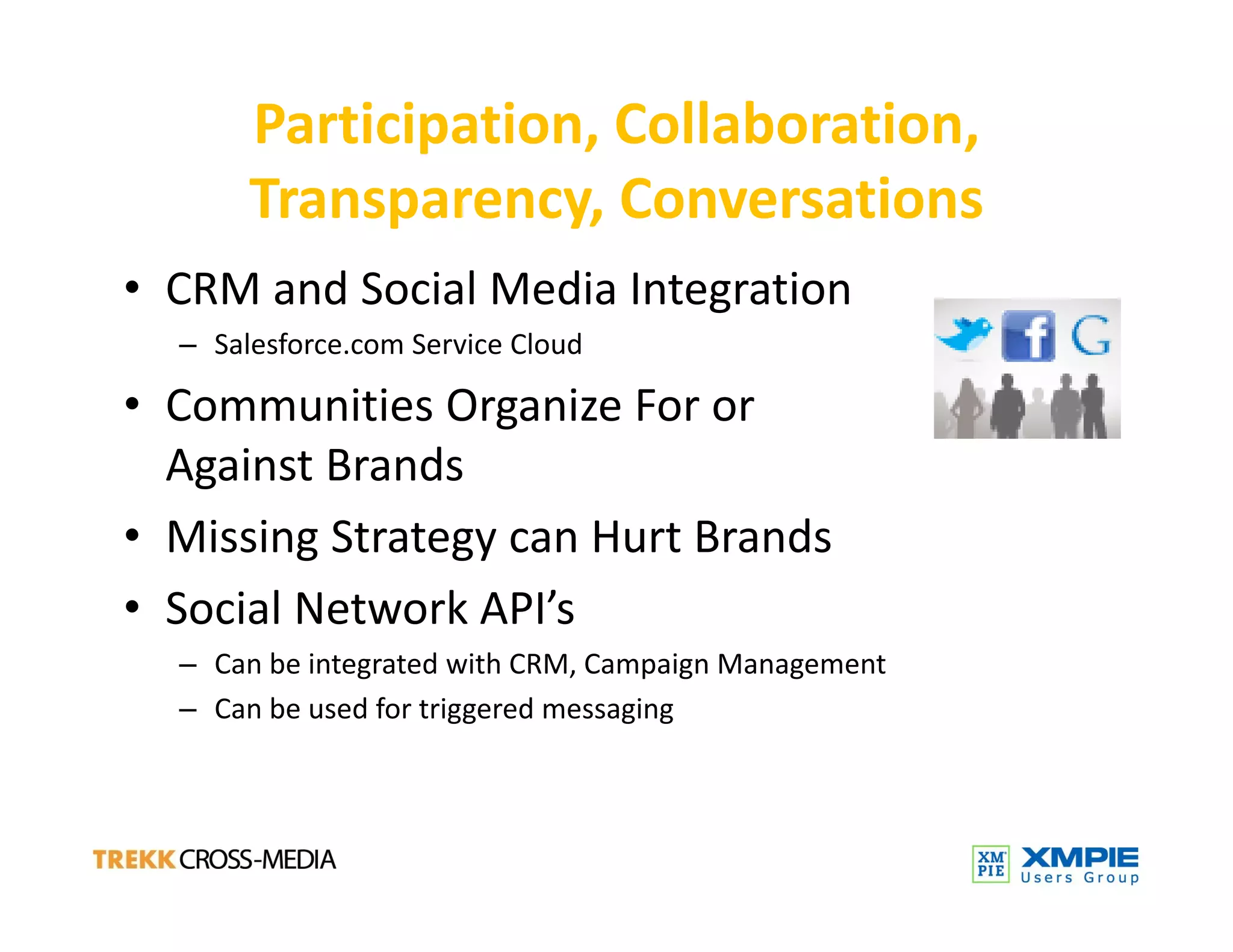 Participation, Collaboration, Transparency, Conversations

• CRM and Social Media Integration
  – Salesforce.com Service Cloud
• Communities Organize For or Against Brands
• Missing Strategy can Hurt Brands
• Social Network API's
  – Can be integrated with CRM, Campaign Management
  – Can be used for triggered messaging

f G

TREKK CROSS-MEDIA

XM PIE XMPIE Users Group